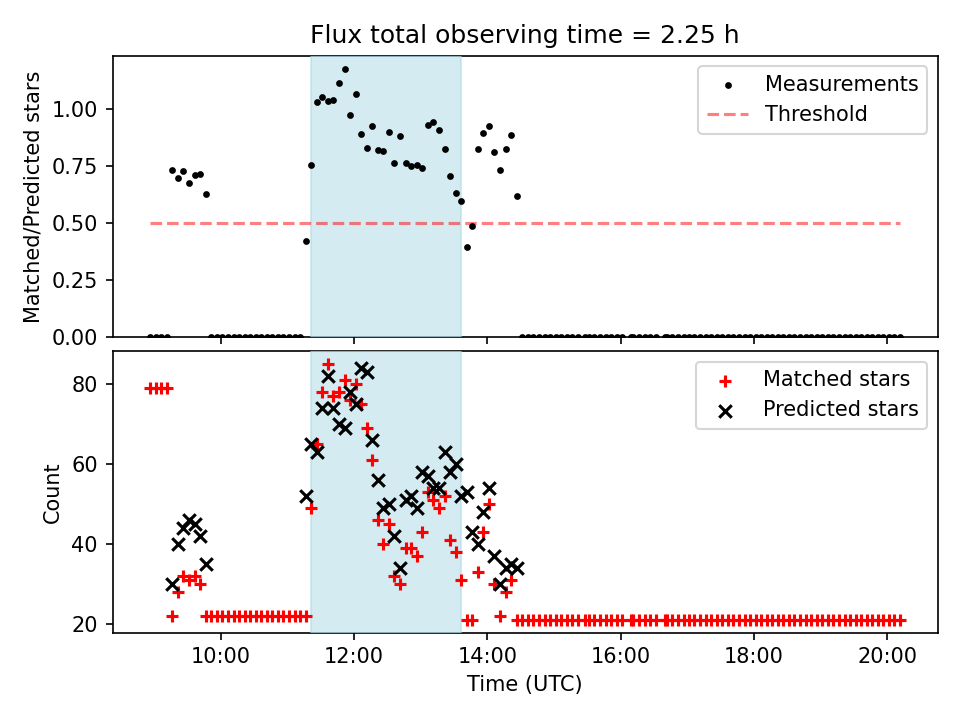 Flux total observing time = 2.25 h

Matched/Predicted stars

1.00
0.75
0.50
0.25
0.00

Measurements
Threshold

Count

80
60
40
20

Matched stars
Predicted stars

10:00
12:00
14:00
16:00
18:00
20:00

Time (UTC)